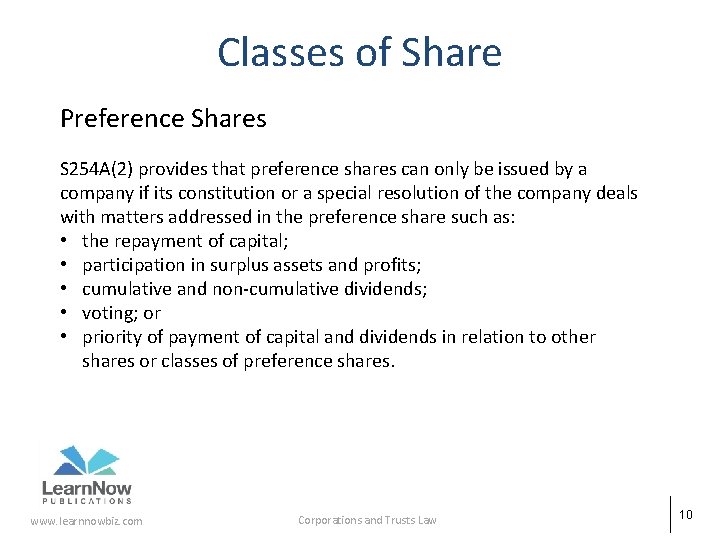 Classes of Share

Preference Shares

S254A(2) provides that preference shares can only be issued by a company if its constitution or a special resolution of the company deals with matters addressed in the preference share such as:
• the repayment of capital;
• participation in surplus assets and profits;
• cumulative and non-cumulative dividends;
• voting; or
• priority of payment of capital and dividends in relation to other shares or classes of preference shares.

LearnNow
PUBLICATIONS

www.learnnowbiz.com

Corporations and Trusts Law

10